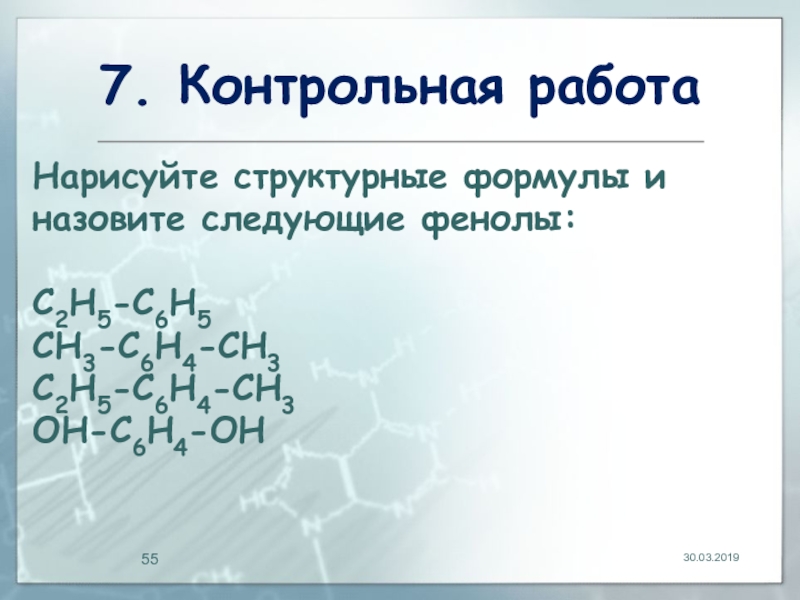 7. Контрольная работа

Нарисуйте структурные формулы и назовите следующие фенолы:

$C_2H_5-C_6H_5$
$CH_3-C_6H_4-CH_3$
$C_2H_5-C_6H_4-CH_3$
$OH-C_6H_4-OH$

55

30.03.2019